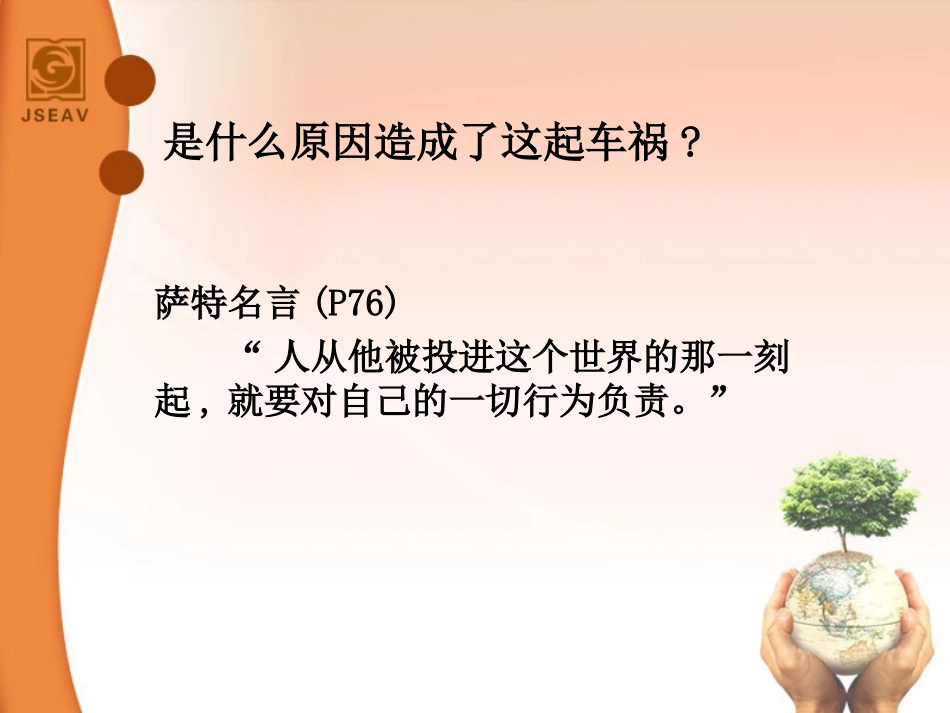 JSEAV

是什么原因造成了这起车祸？

萨特名言(P76)

“人从他被投进这个世界的那一刻起，就要对自己的一切行为负责。”